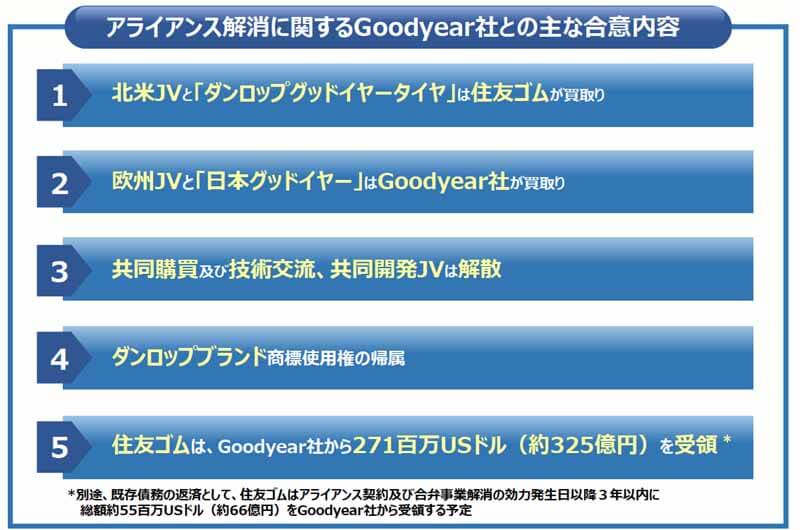 アライアンス解消に関するGoodyear社との主な合意内容

1 北米JVと「ダンロップグッドイヤータイヤ」は住友ゴムが買取り

2 欧州JVと「日本グッドイヤー」はGoodyear社が買取り

3 共同購買及び技術交流、共同開発JVは解散

4 ダンロップブランド商標使用権の帰属

5 住友ゴムは、Goodyear社から271百万USドル（約325億円）を受領 *

*別途、既存債務の返済として、住友ゴムはアライアンス契約及び合弁事業解消の効力発生日以降３年以内に総額約55百万USドル（約66億円）をGoodyear社から受領する予定